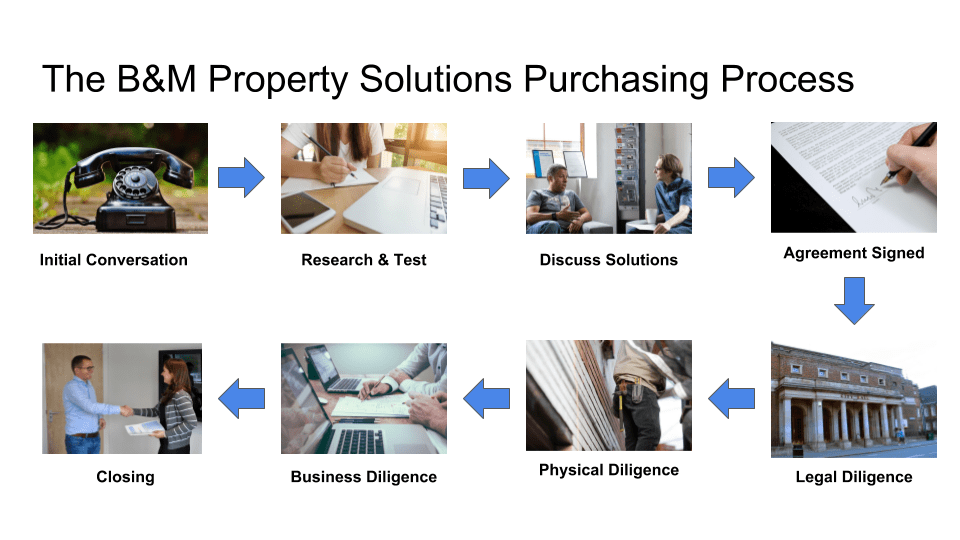 The B&M Property Solutions Purchasing Process

Initial Conversation

Research & Test

Discuss Solutions

Agreement Signed

Legal Diligence

Physical Diligence

Business Diligence

Closing